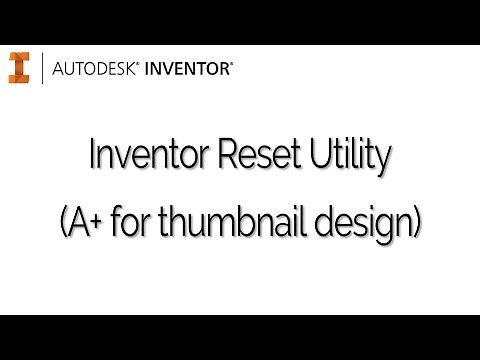 AUTODESK® INVENTOR®

Inventor Reset Utility
(A+ for thumbnail design)